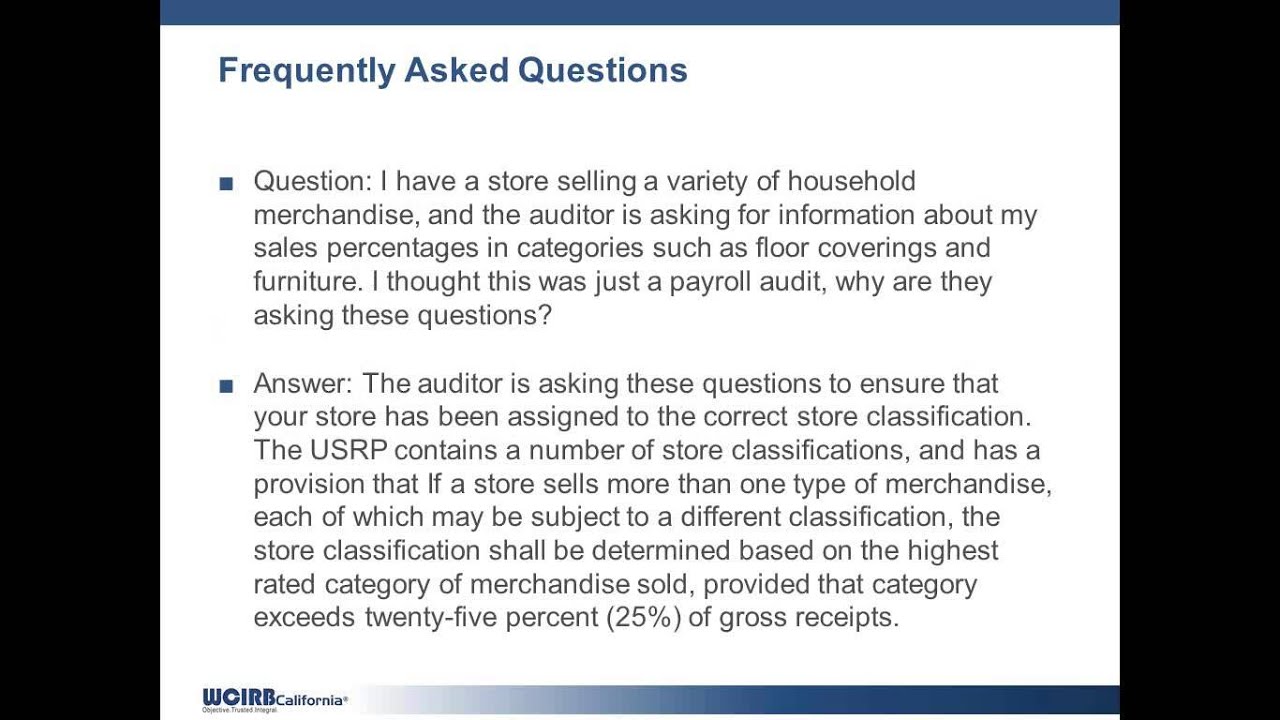 Frequently Asked Questions

■ Question: I have a store selling a variety of household merchandise, and the auditor is asking for information about my sales percentages in categories such as floor coverings and furniture. I thought this was just a payroll audit, why are they asking these questions?

■ Answer: The auditor is asking these questions to ensure that your store has been assigned to the correct store classification. The USRP contains a number of store classifications, and has a provision that If a store sells more than one type of merchandise, each of which may be subject to a different classification, the store classification shall be determined based on the highest rated category of merchandise sold, provided that category exceeds twenty-five percent (25%) of gross receipts.

WCIRB California®
Objective.Trusted.Integral.